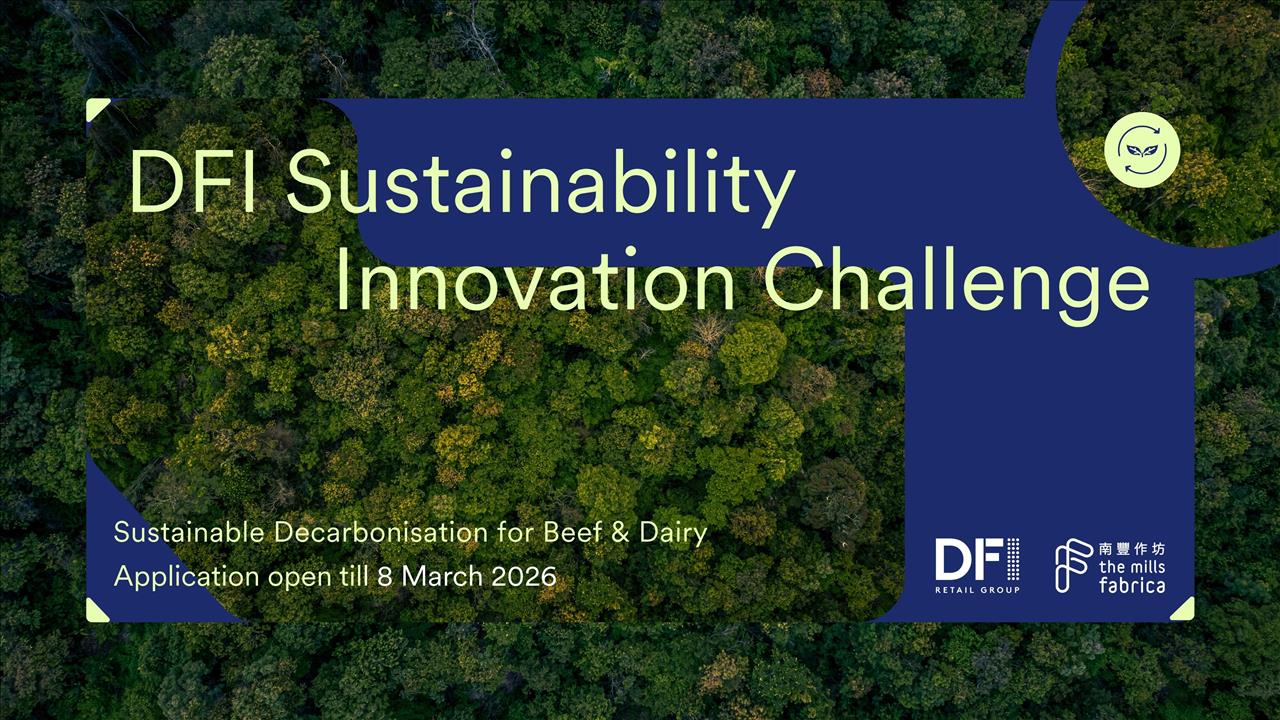 DFI Sustainability
Innovation Challenge

Sustainable Decarbonisation for Beef & Dairy
Application open till 8 March 2026

DFI
RETAIL GROUP

南豐作坊
the mills
fabrica